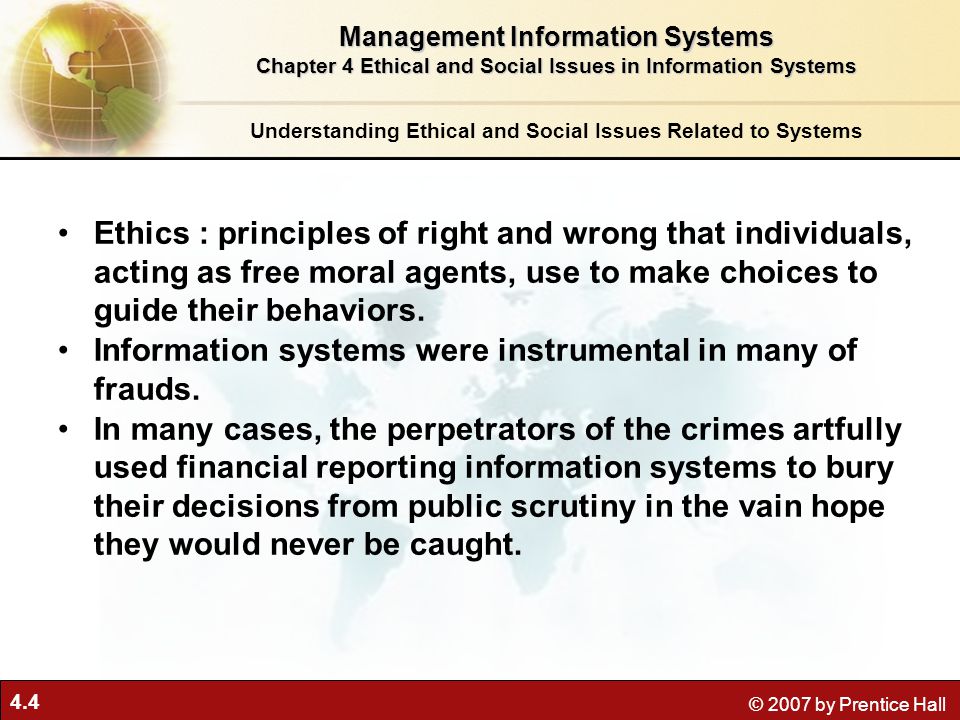 Management Information Systems
Chapter 4 Ethical and Social Issues in Information Systems

Understanding Ethical and Social Issues Related to Systems

• Ethics : principles of right and wrong that individuals, acting as free moral agents, use to make choices to guide their behaviors.
• Information systems were instrumental in many of frauds.
• In many cases, the perpetrators of the crimes artfully used financial reporting information systems to bury their decisions from public scrutiny in the vain hope they would never be caught.

4.4

© 2007 by Prentice Hall